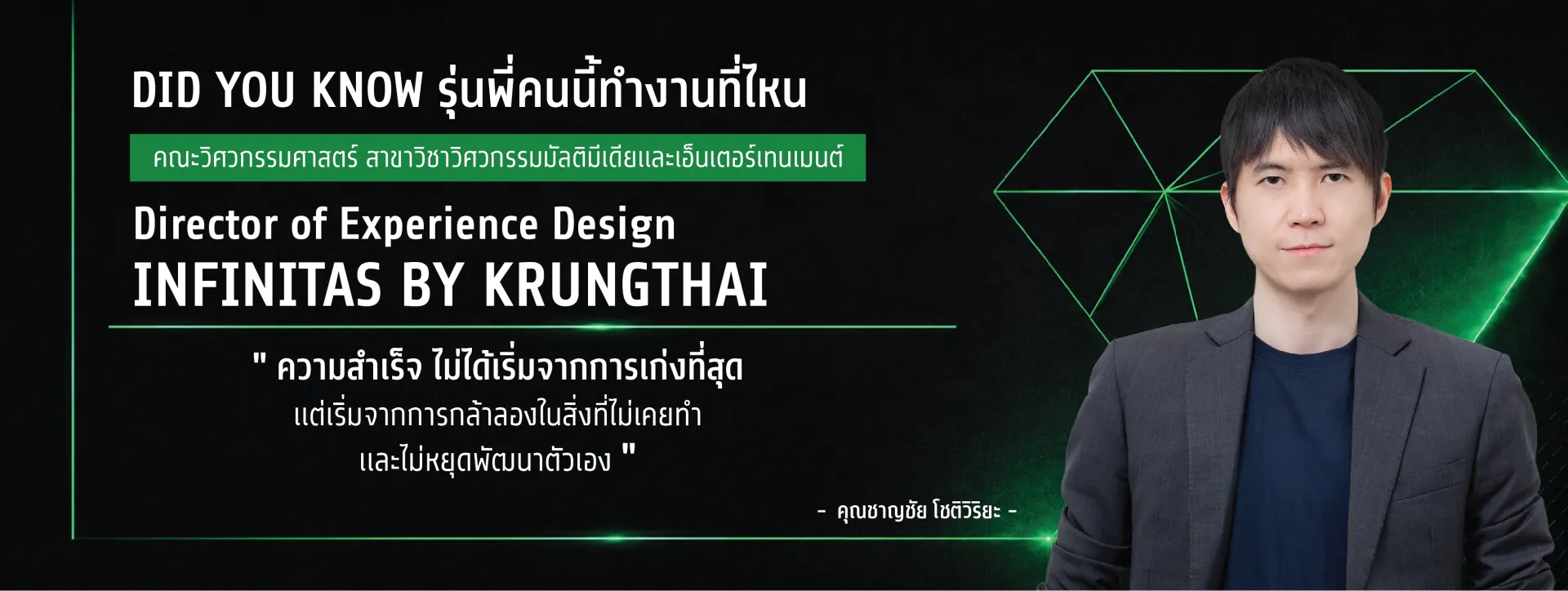 DID YOU KNOW รุ่นพี่คนนี้ทำงานที่ไหน

คณะวิศวกรรมศาสตร์ สาขาวิชาวิศวกรรมมัลติมีเดียและเอ็นเตอร์เทนเมนต์

Director of Experience Design
INFINITAS BY KRUNGTHAI

" ความสำเร็จ ไม่ได้เริ่มจากการเก่งที่สุด
แต่เริ่มจากการกล้าลองในสิ่งที่ไม่เคยทำ
และไม่หยุดพัฒนาตัวเอง "

- คุณชาญชัย โชติวิริยะ -